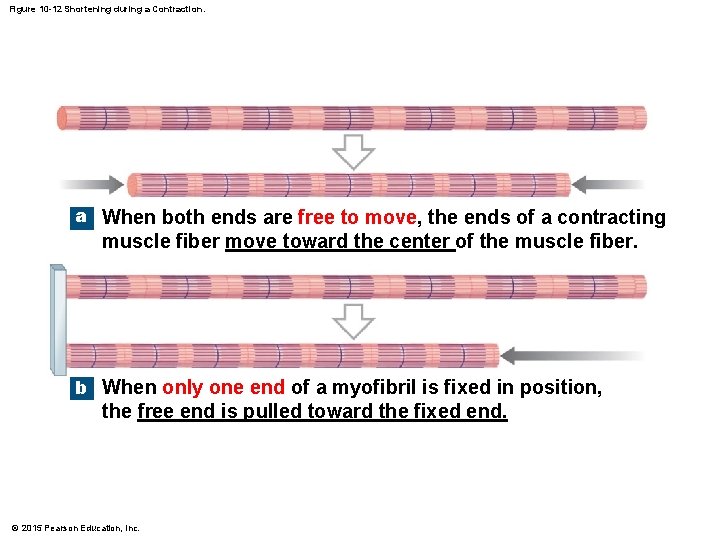 Figure 10-12 Shortening during a Contraction.

a When both ends are free to move, the ends of a contracting muscle fiber move toward the center of the muscle fiber.

b When only one end of a myofibril is fixed in position, the free end is pulled toward the fixed end.

© 2015 Pearson Education, Inc.